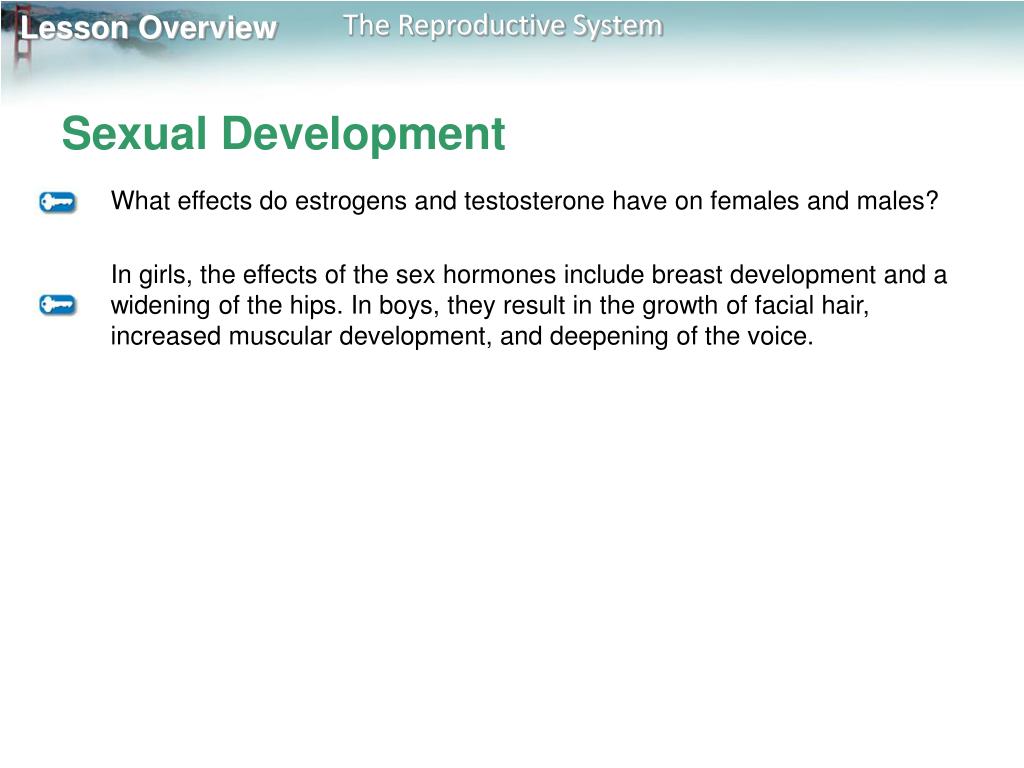 Lesson Overview
The Reproductive System

Sexual Development

What effects do estrogens and testosterone have on females and males?

In girls, the effects of the sex hormones include breast development and a widening of the hips. In boys, they result in the growth of facial hair, increased muscular development, and deepening of the voice.